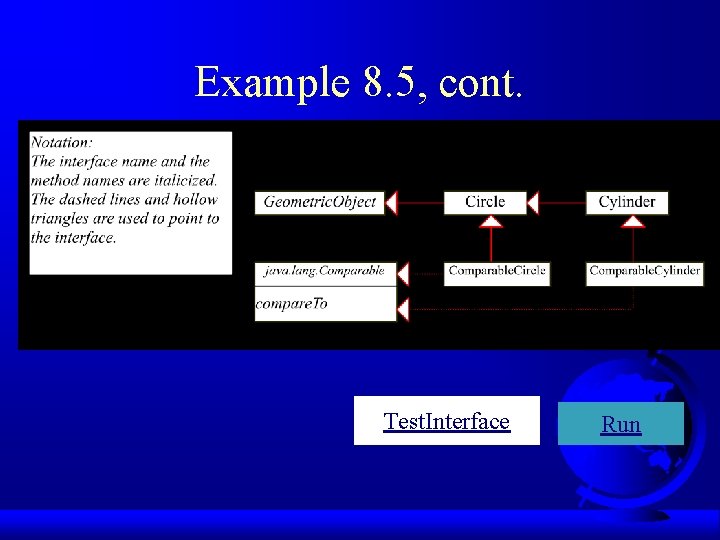 Example 8.5, cont.

Notation:
The interface name and the method names are italicized. The dashed lines and hollow triangles are used to point to the interface.

GeometricObject

Circle

Cylinder

java.lang.Comparable

compareTo

ComparableCircle

ComparableCylinder

TestInterface

Run